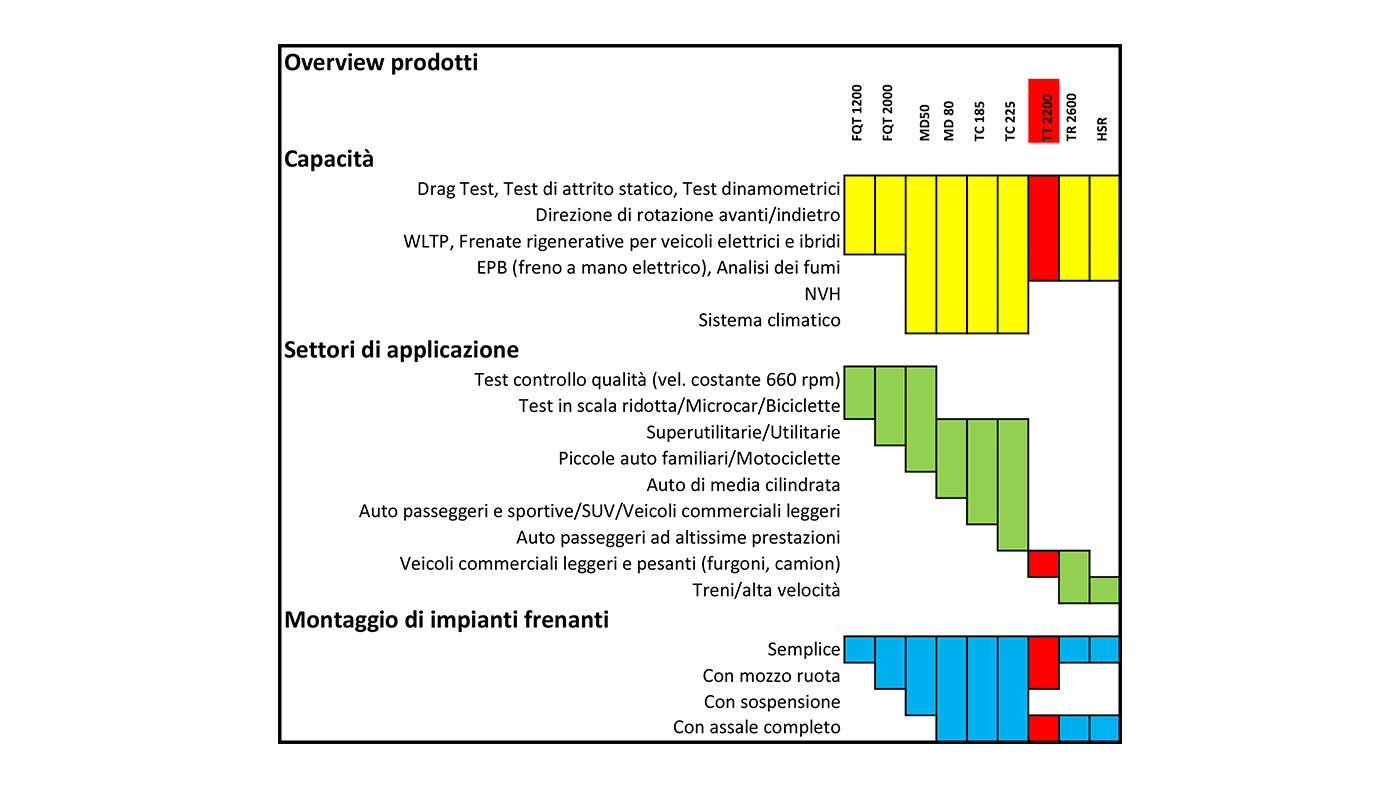 Overview prodotti

FQT 1200
FQT 2000
MD50
MD 80
TC 185
TC 225
TT 2200
TR 2600
HSR

Capacità

Drag Test, Test di attrito statico, Test dinamometrici
Direzione di rotazione avanti/indietro
WLTP, Frenate rigenerative per veicoli elettrici e ibridi
EPB (freno a mano elettrico), Analisi dei fumi
NVH
Sistema climatico

Settori di applicazione

Test controllo qualità (vel. costante 660 rpm)
Test in scala ridotta/Microcar/Biciclette
Superutilitarie/Utilitarie
Piccole auto familiari/Motociclette
Auto di media cilindrata
Auto passeggeri e sportive/SUV/Veicoli commerciali leggeri
Auto passeggeri ad altissime prestazioni
Veicoli commerciali leggeri e pesanti (furgoni, camion)
Treni/alta velocità

Montaggio di impianti frenanti

Semplice
Con mozzo ruota
Con sospensione
Con assale completo